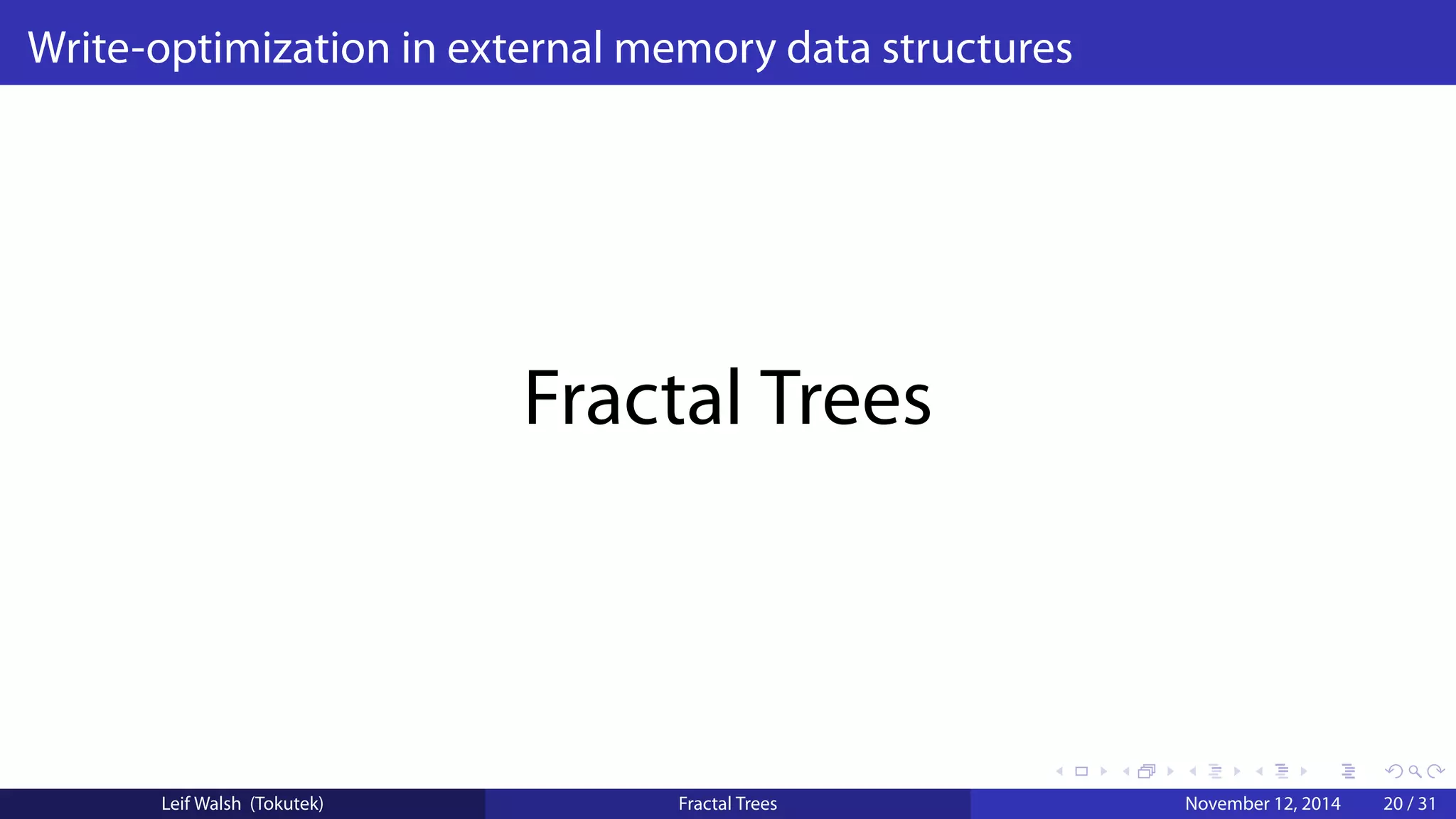 Write-optimization in external memory data structures

Fractal Trees

Leif Walsh (Tokutek)

Fractal Trees

November 12, 2014

20 / 31